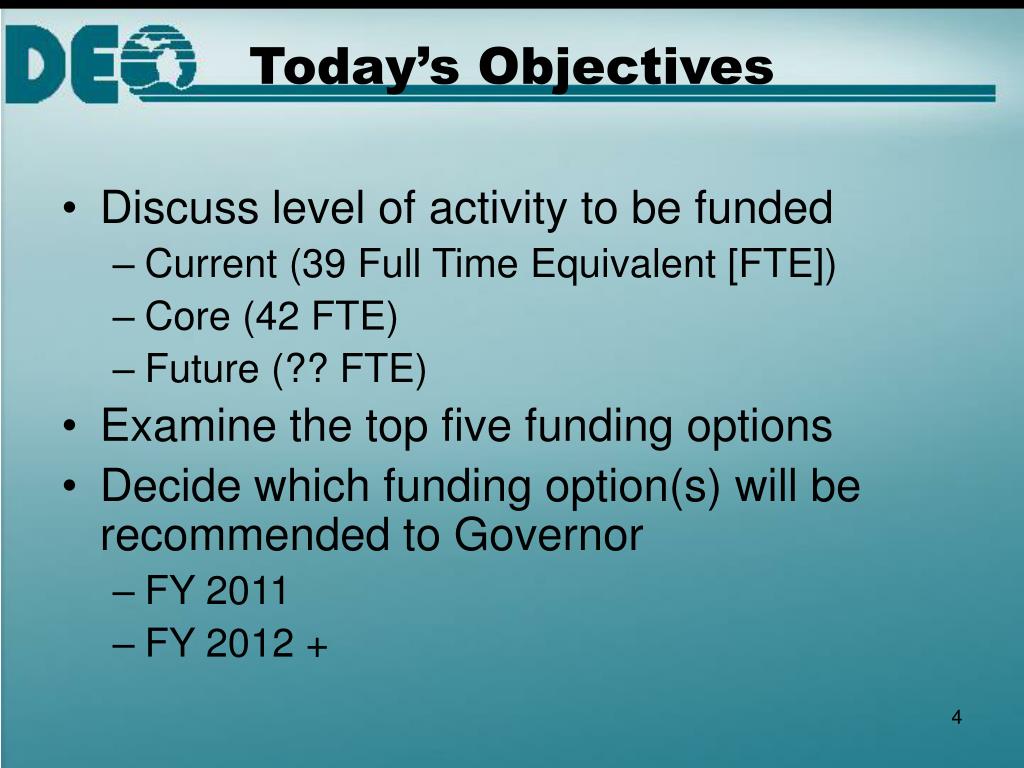 DEQ

Today's Objectives

• Discuss level of activity to be funded
– Current (39 Full Time Equivalent [FTE])
– Core (42 FTE)
– Future (?? FTE)
• Examine the top five funding options
• Decide which funding option(s) will be recommended to Governor
– FY 2011
– FY 2012 +

4